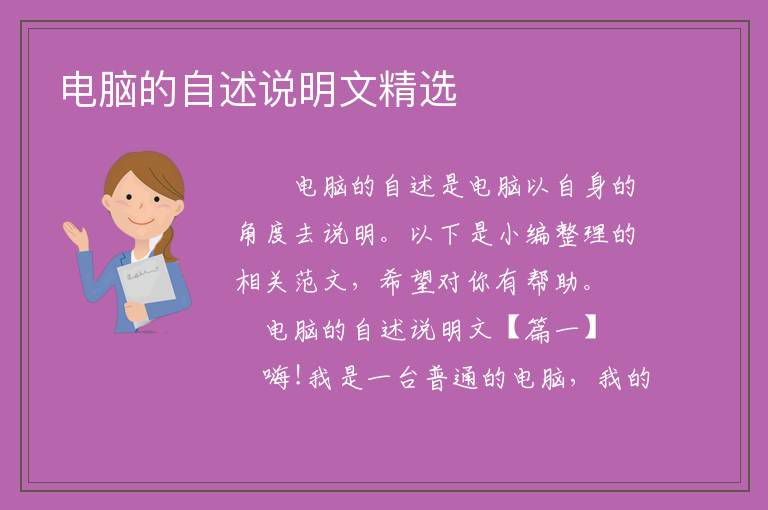 电脑的自述说明文精选

电脑的自述是电脑以自身的角度去说明。以下是小编整理的相关范文，希望对你有帮助。

电脑的自述说明文【篇一】

嗨!我是一台普通的电脑，我的